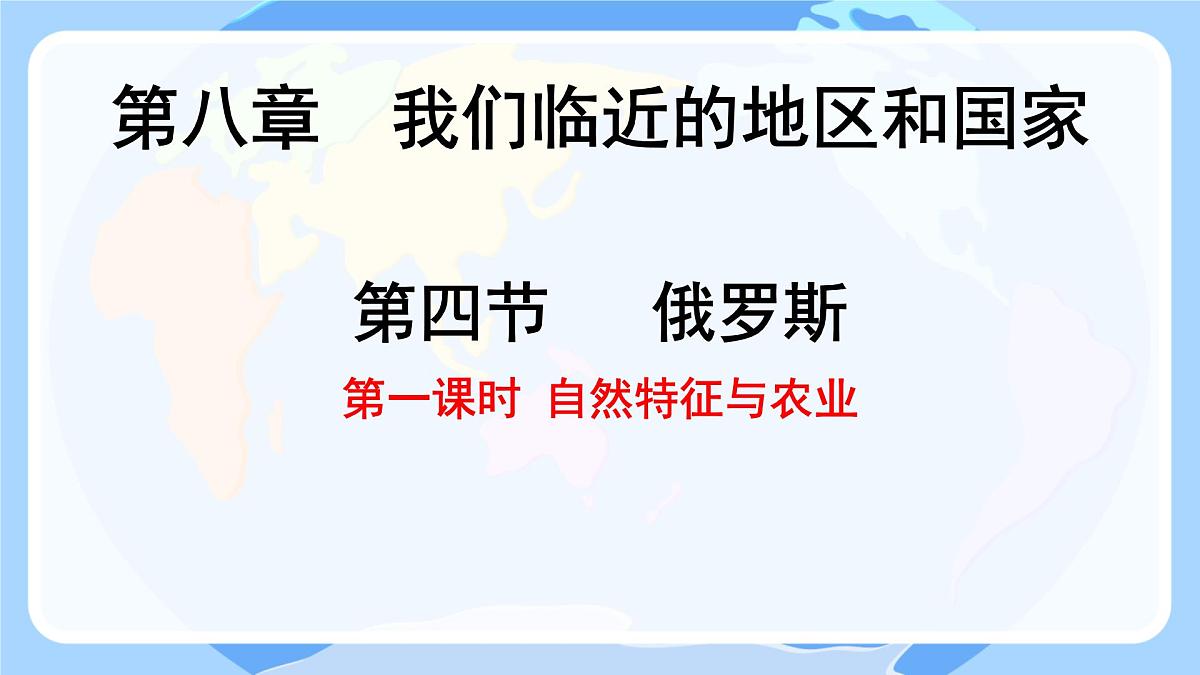 第八章　我们临近的地区和国家

第四节　　俄罗斯

第一课时 自然特征与农业